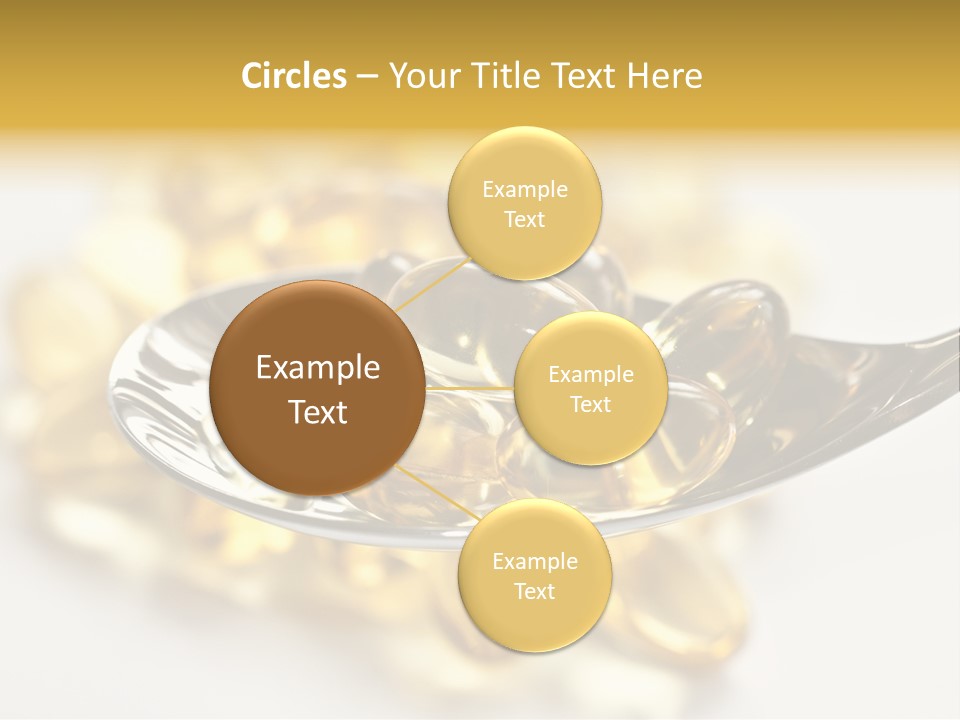 Circles – Your Title Text Here

Example Text

Example Text

Example Text

Example Text